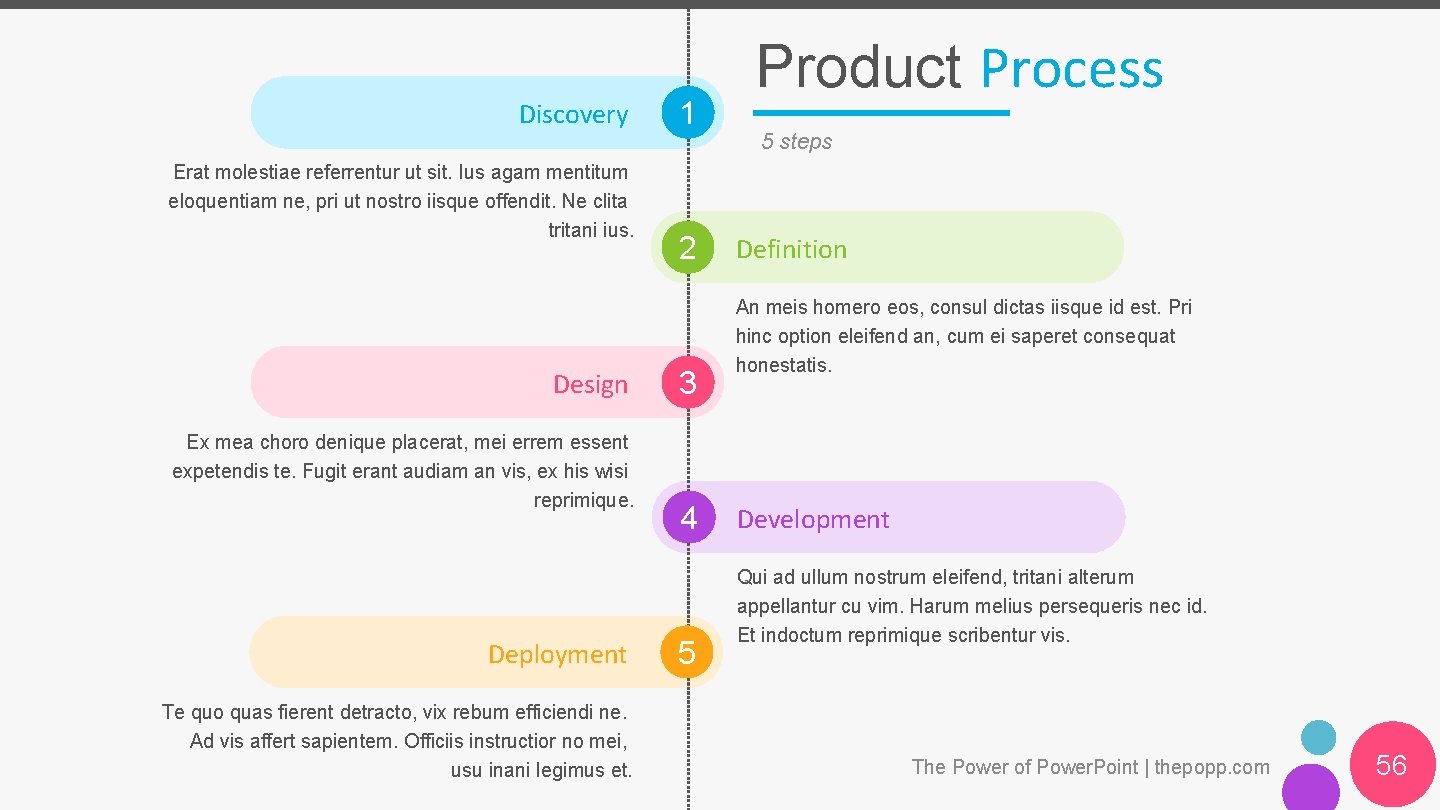 Product Process

5 steps

Discovery 1

Erat molestiae referrentur ut sit. Ius agam mentitum eloquentiam ne, pri ut nostro iisque offendit. Ne clita tritani ius.

2 Definition

An meis homero eos, consul dictas iisque id est. Pri hinc option eleifend an, cum ei saperet consequat honestatis.

Design 3

Ex mea choro denique placerat, mei errem essent expetendis te. Fugit erant audiam an vis, ex his wisi reprimique.

4 Development

Qui ad ullum nostrum eleifend, tritani alterum appellantur cu vim. Harum melius persequeris nec id. Et indoctum reprimique scribentur vis.

Deployment 5

Te quo quas fierent detracto, vix rebum efficiendi ne. Ad vis affert sapientem. Officiis instructior no mei, usu inani legimus et.

The Power of PowerPoint | thepopp.com

56